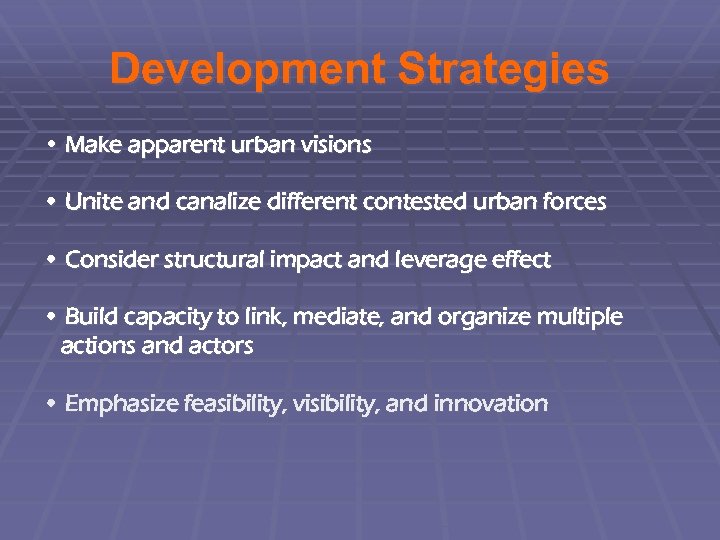 Development Strategies

• Make apparent urban visions

• Unite and canalize different contested urban forces

• Consider structural impact and leverage effect

• Build capacity to link, mediate, and organize multiple actions and actors

• Emphasize feasibility, visibility, and innovation